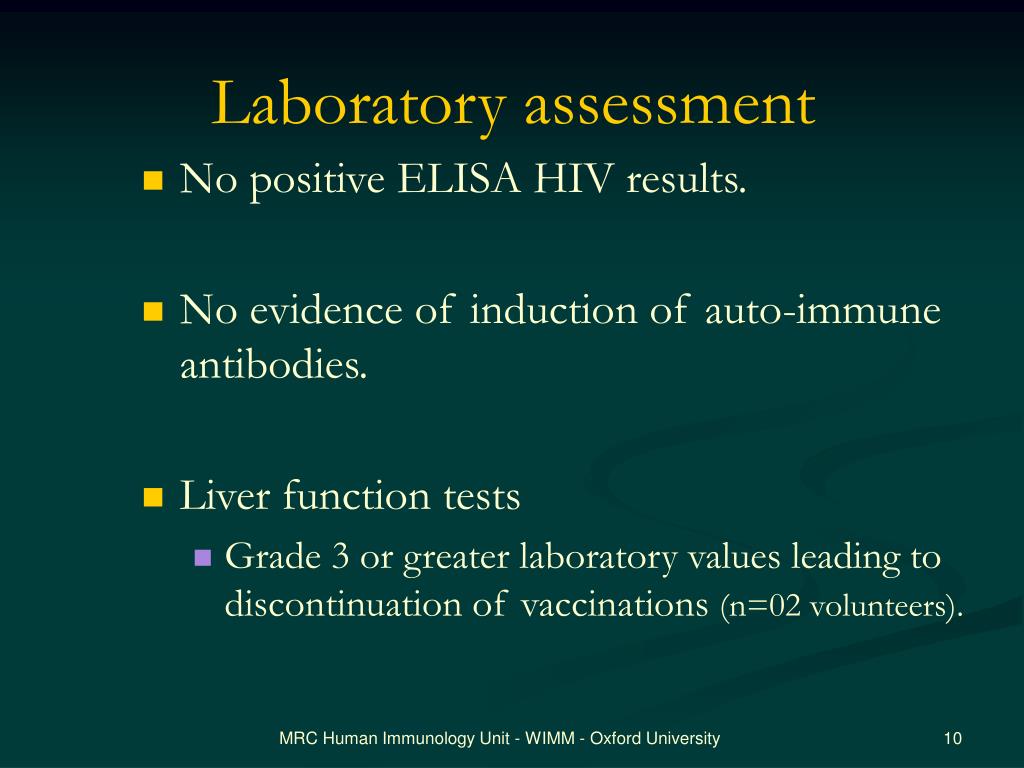 Laboratory assessment

No positive ELISA HIV results.

No evidence of induction of auto-immune antibodies.

Liver function tests

Grade 3 or greater laboratory values leading to discontinuation of vaccinations (n=02 volunteers).

MRC Human Immunology Unit - WIMM - Oxford University

10